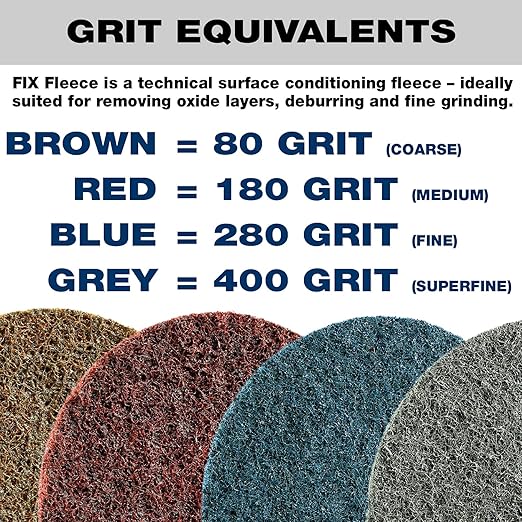 GRIT EQUIVALENTS

FIX Fleece is a technical surface conditioning fleece – ideally suited for removing oxide layers, deburring and fine grinding.

BROWN = 80 GRIT (COARSE)
RED = 180 GRIT (MEDIUM)
BLUE = 280 GRIT (FINE)
GREY = 400 GRIT (SUPERFINE)